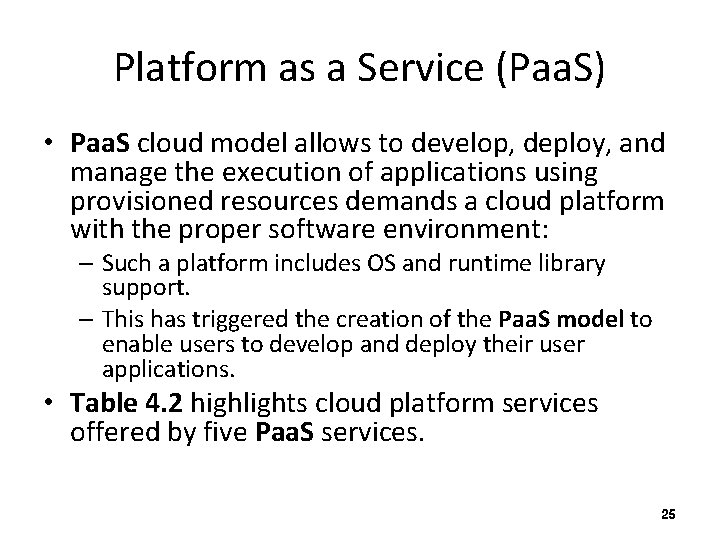 Platform as a Service (PaaS)

• PaaS cloud model allows to develop, deploy, and manage the execution of applications using provisioned resources demands a cloud platform with the proper software environment:

– Such a platform includes OS and runtime library support.

– This has triggered the creation of the PaaS model to enable users to develop and deploy their user applications.

• Table 4.2 highlights cloud platform services offered by five PaaS services.

25